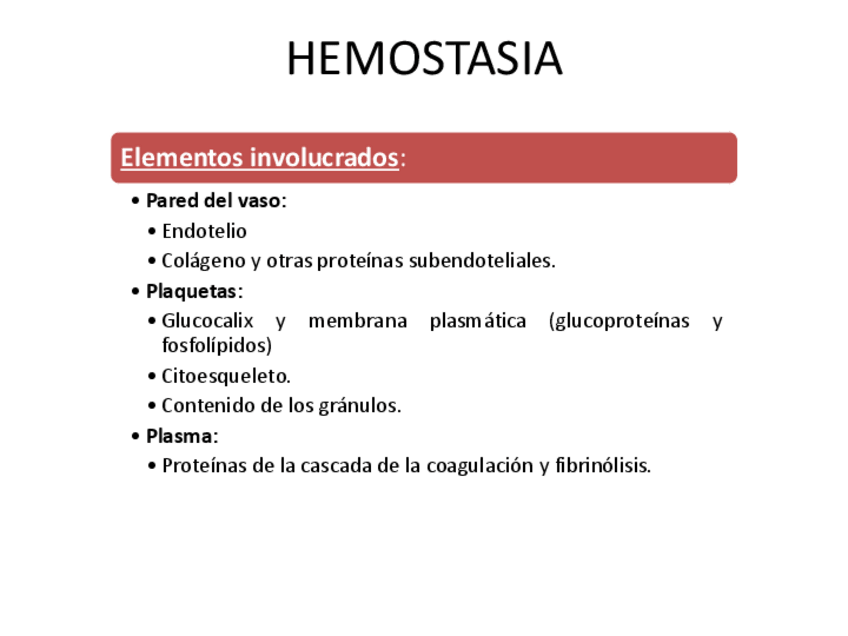 HEMOSTASIA

Elementos involucrados:

• Pared del vaso:
  • Endotelio
  • Colágeno y otras proteínas subendoteliales.
• Plaquetas:
  • Glucocalix y membrana plasmática (glucoproteínas y fosfolípidos)
  • Citoesqueleto.
  • Contenido de los gránulos.
• Plasma:
  • Proteínas de la cascada de la coagulación y fibrinólisis.